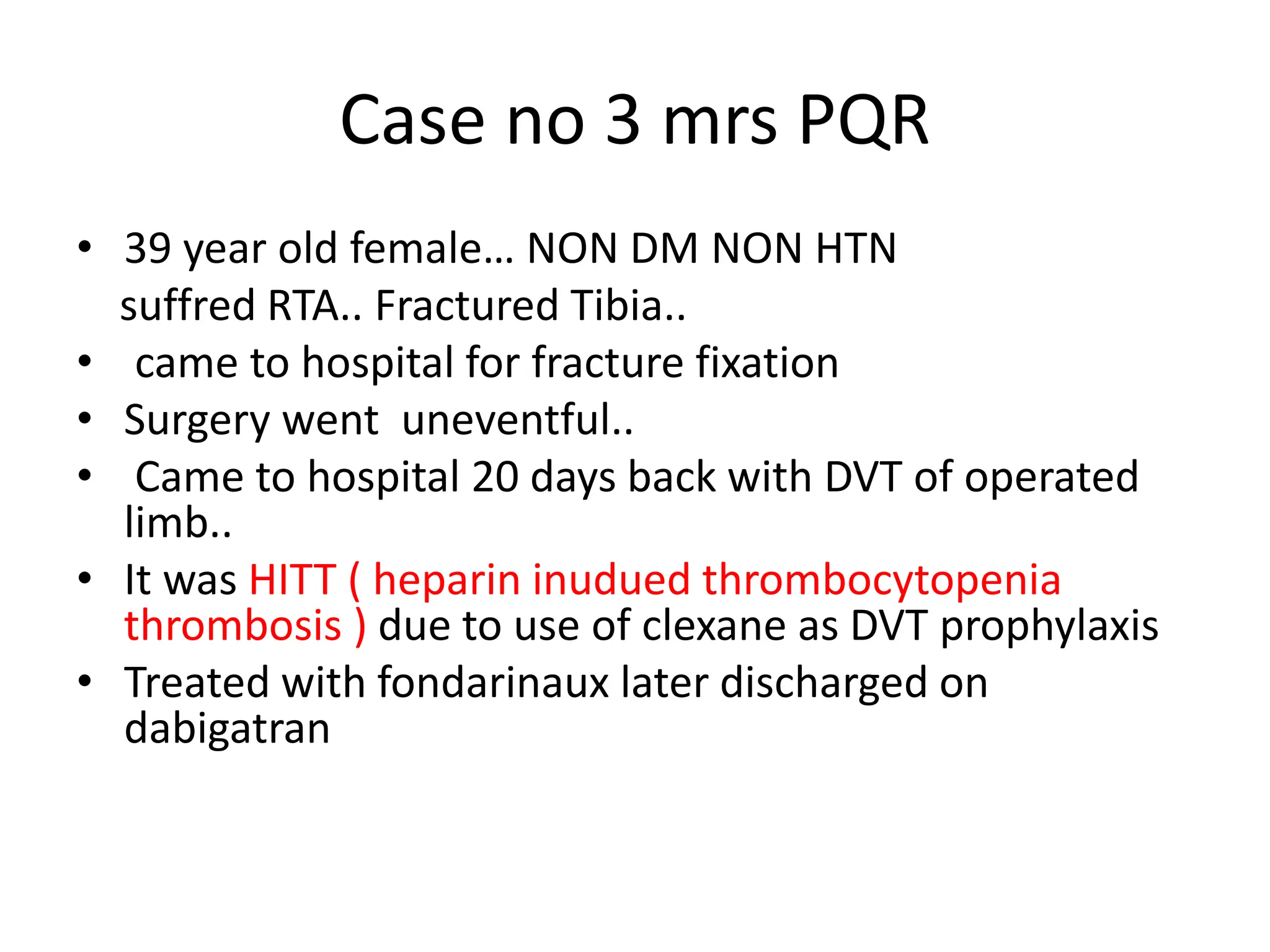 Case no 3 mrs PQR

• 39 year old female… NON DM NON HTN suffred RTA.. Fractured Tibia..
• came to hospital for fracture fixation
• Surgery went uneventful..
• Came to hospital 20 days back with DVT of operated limb..
• It was HITT ( heparin inudued thrombocytopenia thrombosis ) due to use of clexane as DVT prophylaxis
• Treated with fondarinaux later discharged on dabigatran